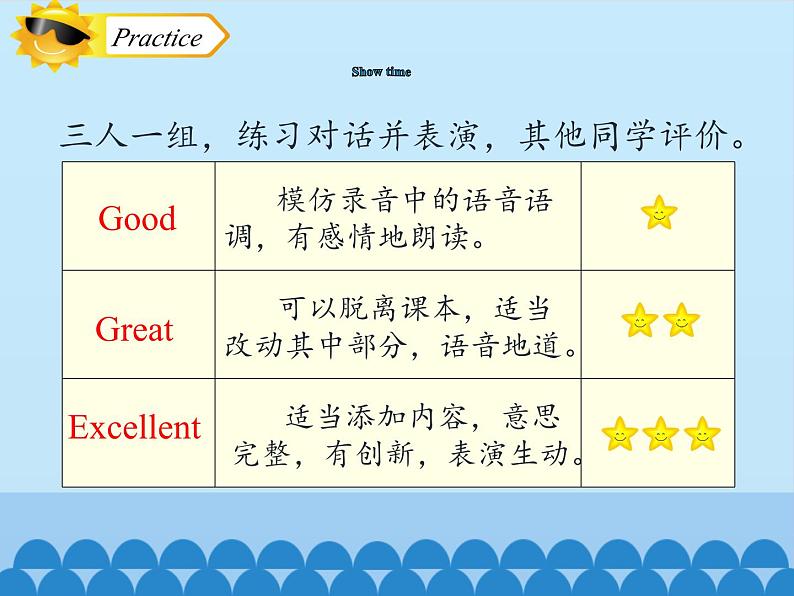 Practice

Show time

三人一组，练习对话并表演，其他同学评价。

| Good | 模仿录音中的语音语调，有感情地朗读。 | |
|---|---|---|
| Great | 可以脱离课本，适当改动其中部分，语音地道。 | |
| Excellent | 适当添加内容，意思完整，有创新，表演生动。 | |